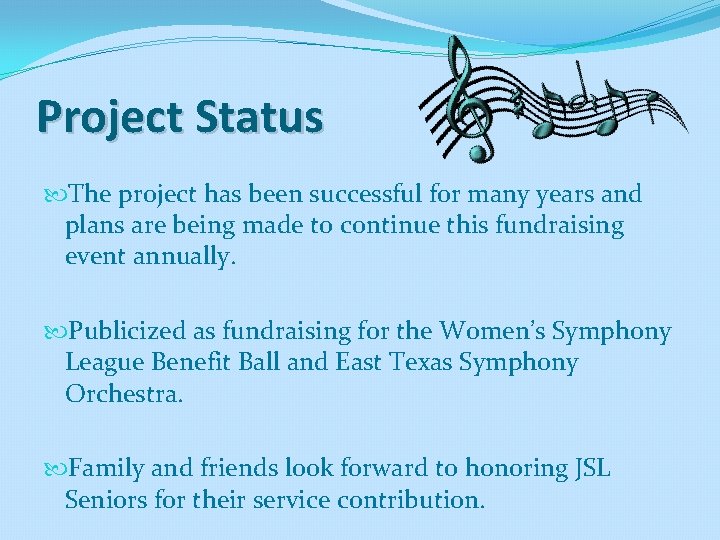 Project Status

The project has been successful for many years and plans are being made to continue this fundraising event annually.

Publicized as fundraising for the Women's Symphony League Benefit Ball and East Texas Symphony Orchestra.

Family and friends look forward to honoring JSL Seniors for their service contribution.